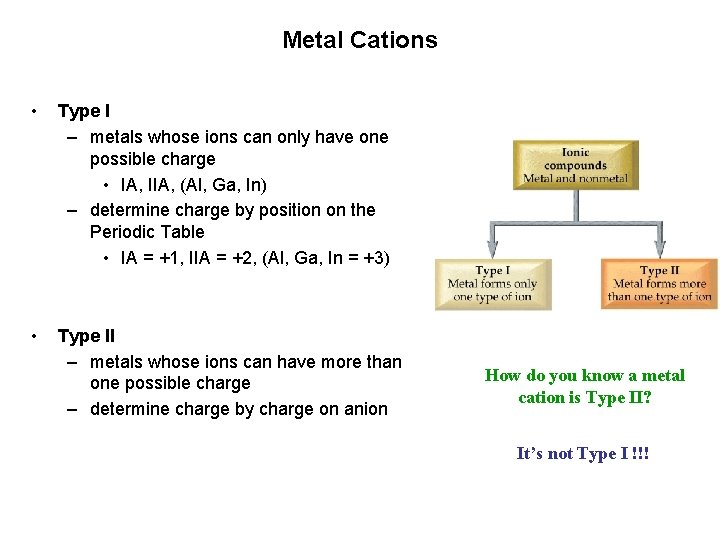 Metal Cations

• Type I
– metals whose ions can only have one possible charge
• IA, IIA, (Al, Ga, In)
– determine charge by position on the Periodic Table
• IA = +1, IIA = +2, (Al, Ga, In = +3)

• Type II
– metals whose ions can have more than one possible charge
– determine charge by charge on anion

Ionic compounds
Metal and nonmetal

Type I
Metal forms only one type of ion

Type II
Metal forms more than one type of ion

How do you know a metal cation is Type II?

It's not Type I !!!